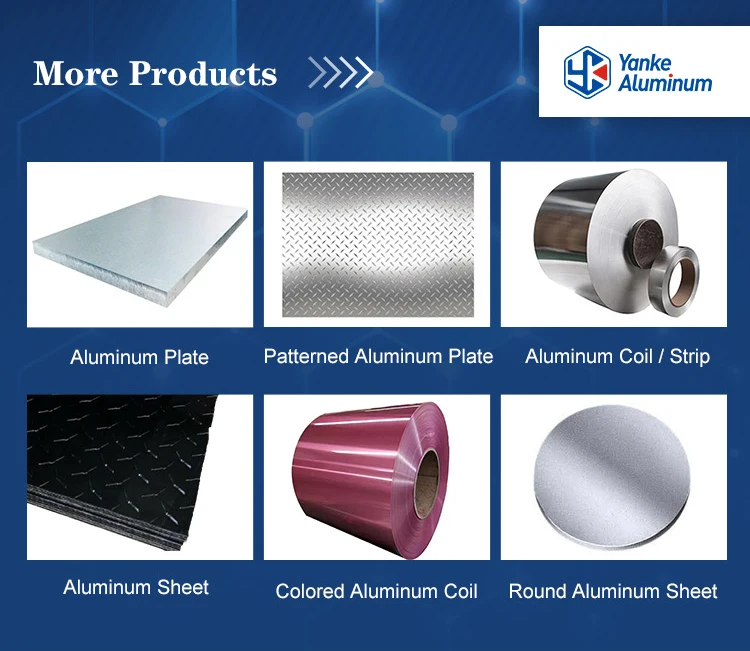 More Products

Yanke Aluminum

Aluminum Plate

Patterned Aluminum Plate

Aluminum Coil / Strip

Aluminum Sheet

Colored Aluminum Coil

Round Aluminum Sheet